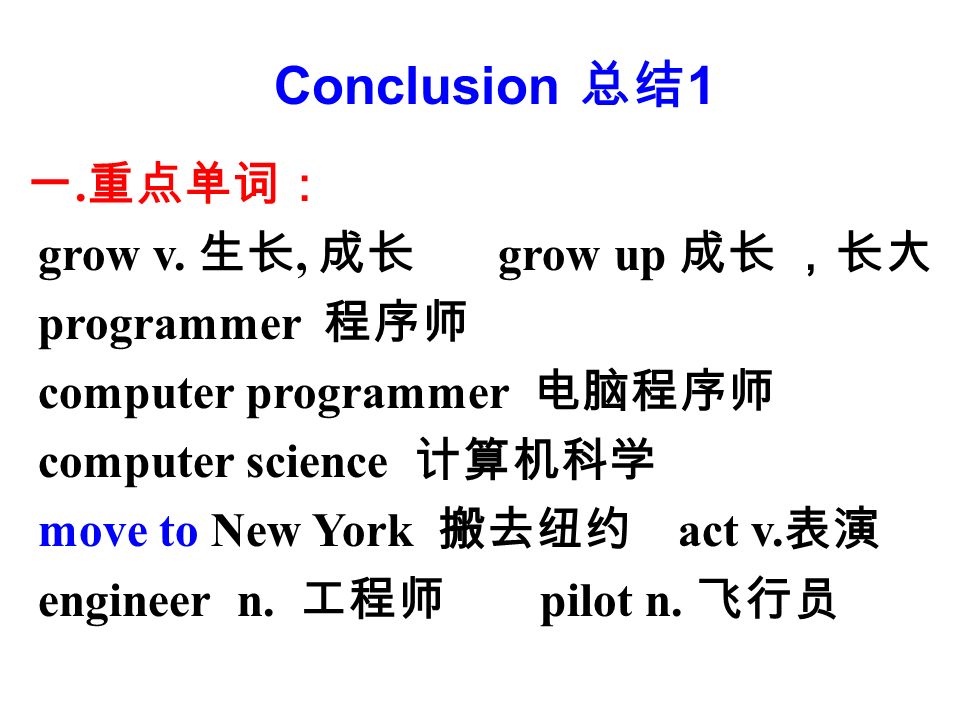 Conclusion 总结1

一.重点单词：

grow v. 生长, 成长 grow up 成长 ，长大

programmer 程序师

computer programmer 电脑程序师

computer science 计算机科学

move to New York 搬去纽约 act v.表演

engineer n. 工程师 pilot n. 飞行员